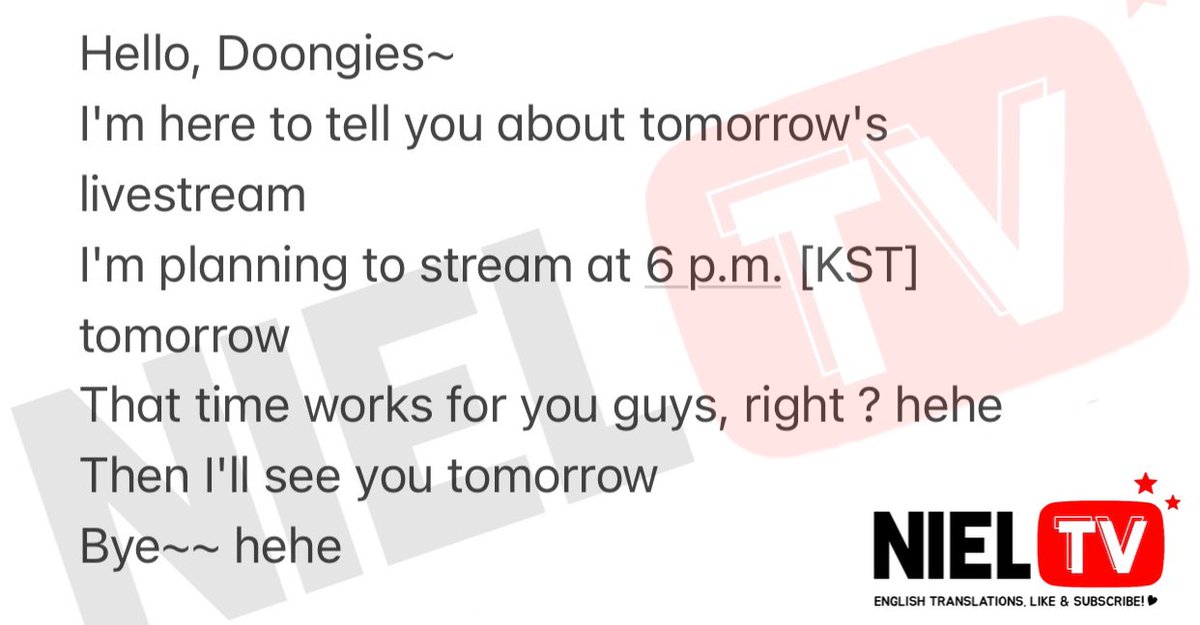 Hello, Doongies~
I'm here to tell you about tomorrow's livestream
I'm planning to stream at 6 p.m. [KST] tomorrow
That time works for you guys, right ? hehe
Then I'll see you tomorrow
Bye~~ hehe

NIEL TV

NIEL TV
ENGLISH TRANSLATIONS, LIKE & SUBSCRIBE!